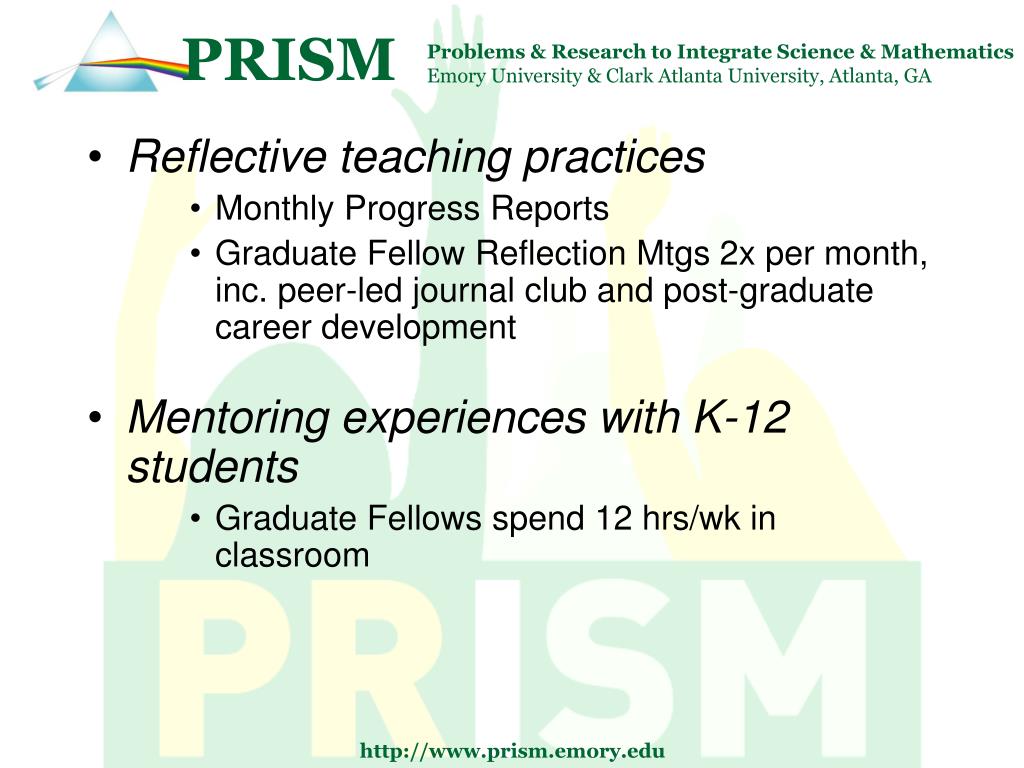 PRISM

Problems & Research to Integrate Science & Mathematics
Emory University & Clark Atlanta University, Atlanta, GA

• Reflective teaching practices
  • Monthly Progress Reports
  • Graduate Fellow Reflection Mtgs 2x per month, inc. peer-led journal club and post-graduate career development

• Mentoring experiences with K-12 students
  • Graduate Fellows spend 12 hrs/wk in classroom

PRISM

http://www.prism.emory.edu